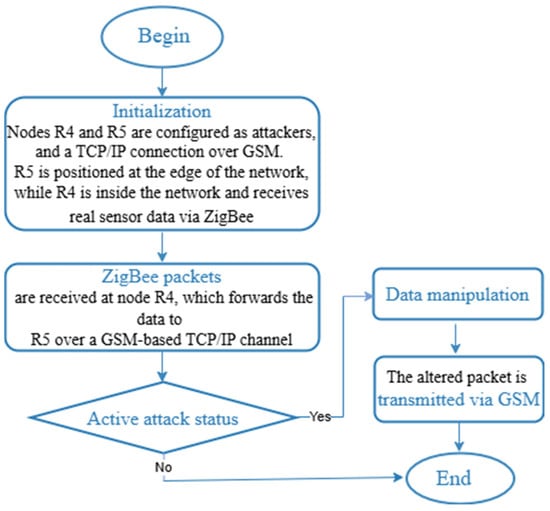 Begin

Initialization
Nodes R4 and R5 are configured as attackers, and a TCP/IP connection over GSM. R5 is positioned at the edge of the network, while R4 is inside the network and receives real sensor data via ZigBee

ZigBee packets
are received at node R4, which forwards the data to R5 over a GSM-based TCP/IP channel

Active attack status

Yes

Data manipulation

The altered packet is transmitted via GSM

No

End